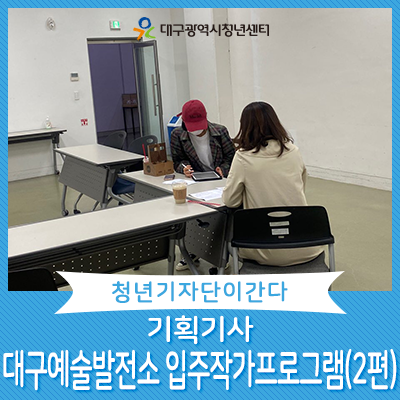 대구광역시청년센터

청년기자단이간다

기획기사
대구예술발전소 입주작가프로그램(2편)